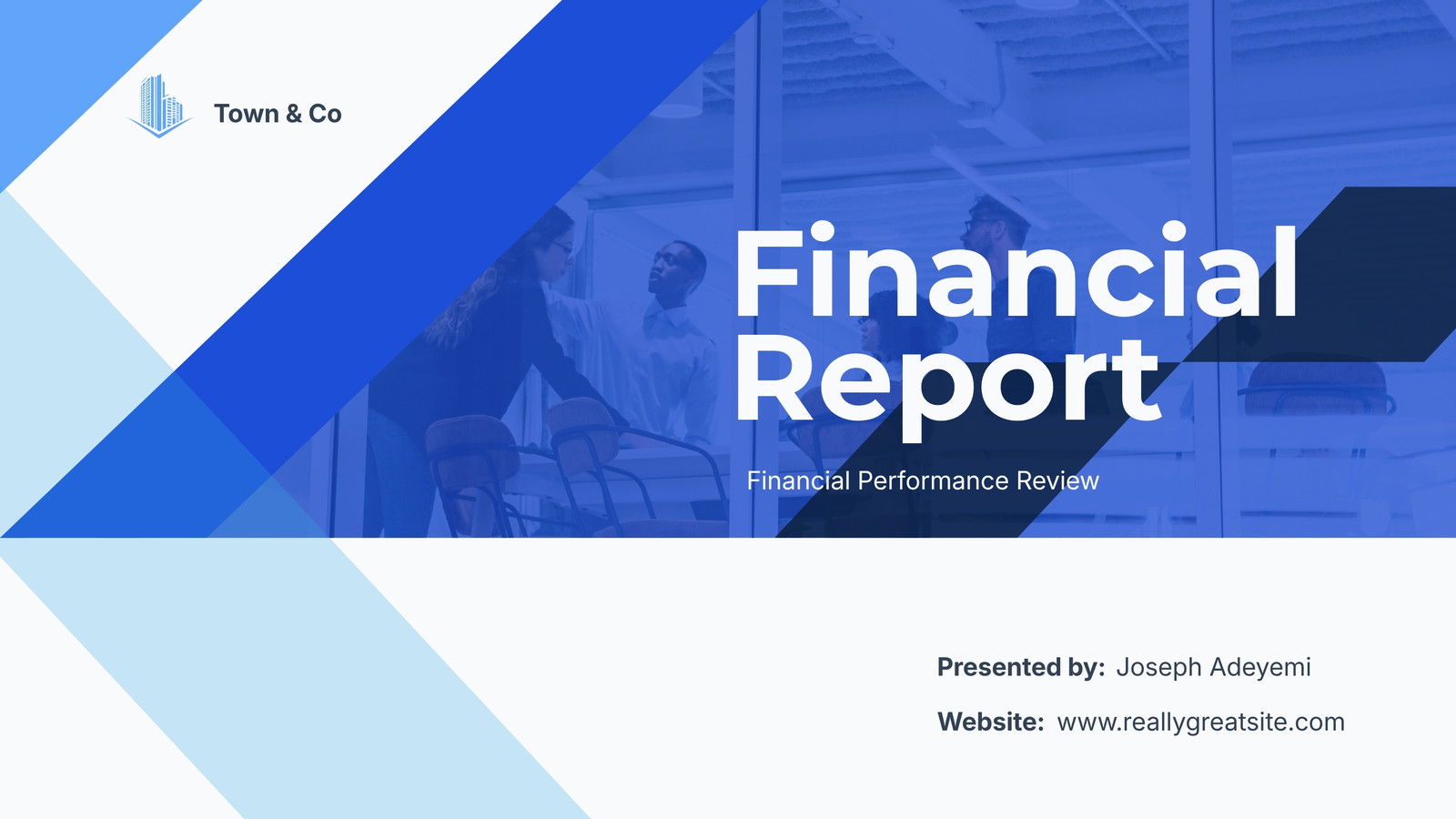 Town & Co

Financial Report

Financial Performance Review

Presented by: Joseph Adeyemi

Website: www.reallygreatsite.com